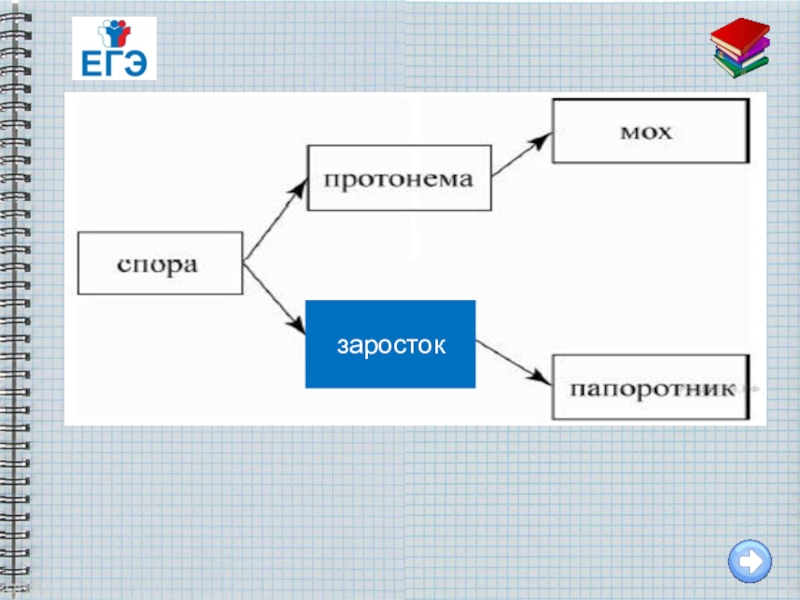 ЕГЭ

спора
протонема
мох
заросток
папоротник